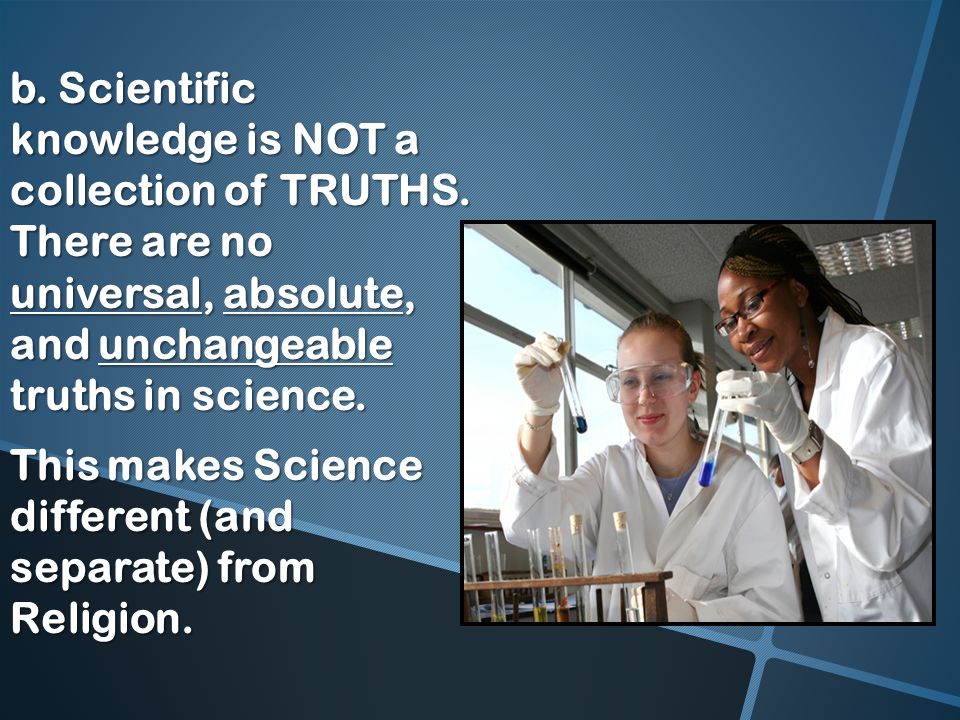 b. Scientific knowledge is NOT a collection of TRUTHS. There are no universal, absolute, and unchangeable truths in science.

This makes Science different (and separate) from Religion.